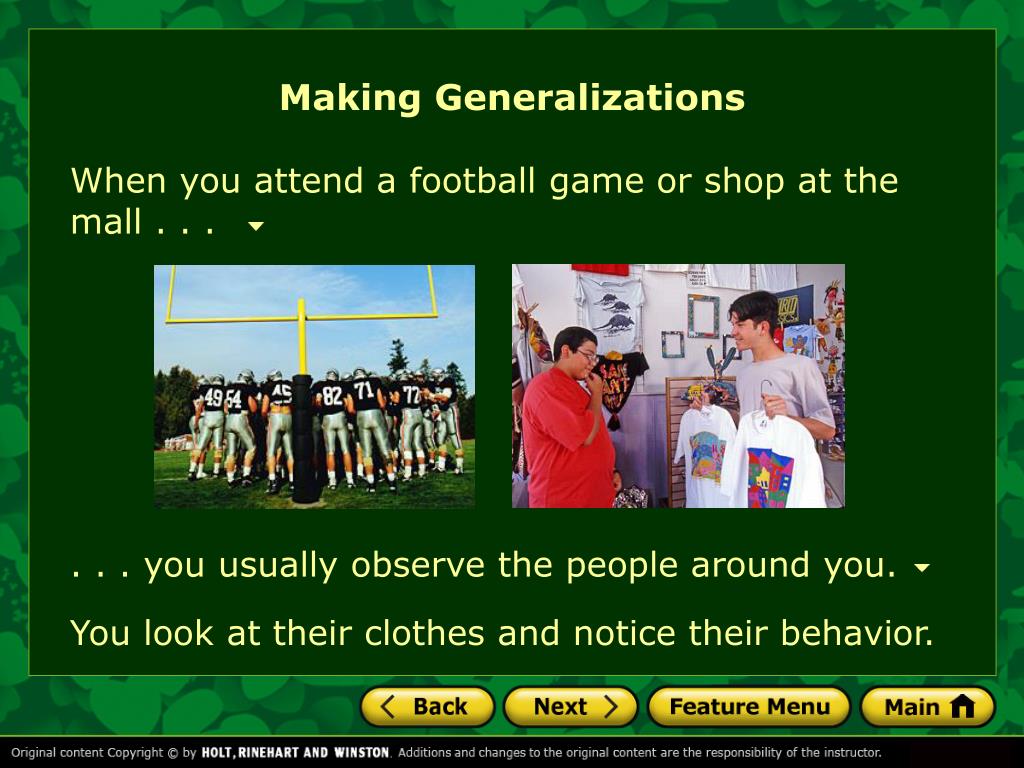 Making Generalizations

When you attend a football game or shop at the mall . . .

49 54 45 82 71 72

. . . you usually observe the people around you.

You look at their clothes and notice their behavior.

Back Next Feature Menu Main

Original content Copyright © by HOLT, RINEHART AND WINSTON. Additions and changes to the original content are the responsibility of the instructor.